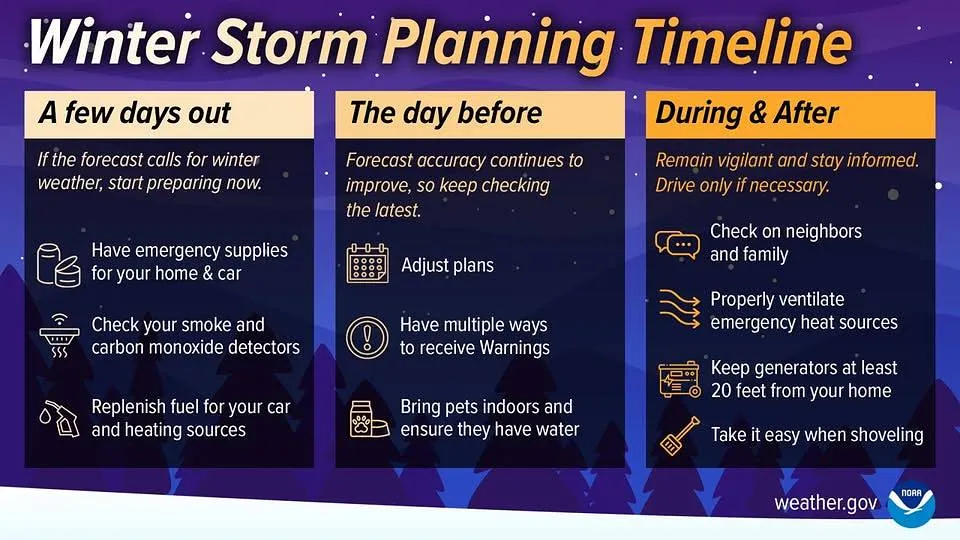 Winter Storm Planning Timeline

A few days out

If the forecast calls for winter weather, start preparing now.

Have emergency supplies for your home & car

Check your smoke and carbon monoxide detectors

Replenish fuel for your car and heating sources

The day before

Forecast accuracy continues to improve, so keep checking the latest.

Adjust plans

Have multiple ways to receive Warnings

Bring pets indoors and ensure they have water

During & After

Remain vigilant and stay informed. Drive only if necessary.

Check on neighbors and family

Properly ventilate emergency heat sources

Keep generators at least 20 feet from your home

Take it easy when shoveling

weather.gov

NOAA